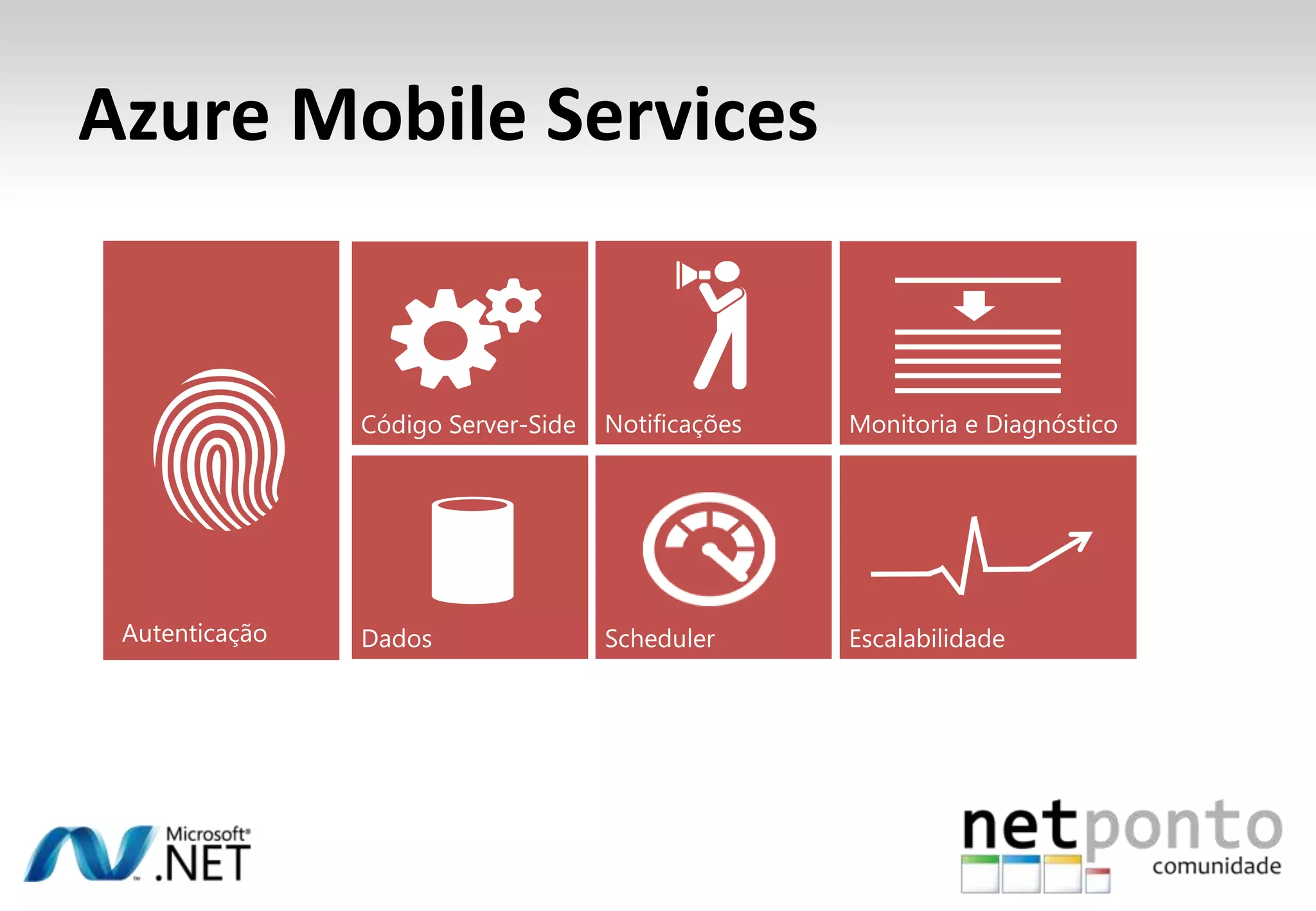 Azure Mobile Services

Autenticação

Código Server-Side

Notificações

Monitoria e Diagnóstico

Dados

Scheduler

Escalabilidade

Microsoft® .NET

netponto comunidade